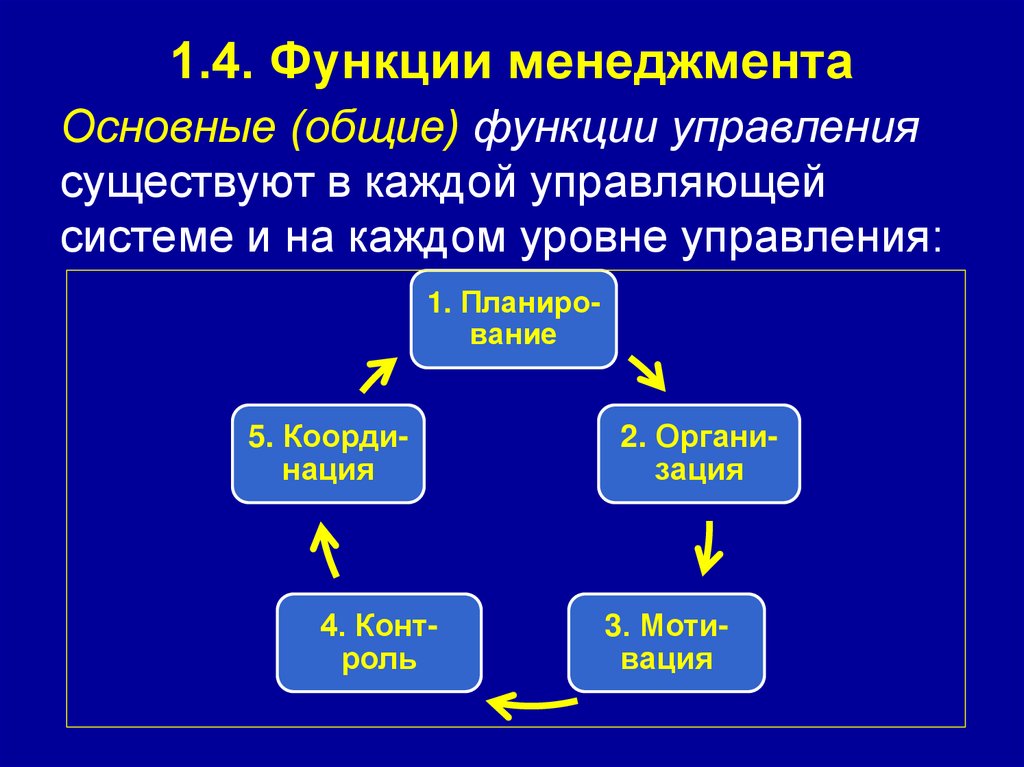 1.4. Функции менеджмента

Основные (общие) функции управления существуют в каждой управляющей системе и на каждом уровне управления:

1. Планирование

2. Организация

3. Мотивация

4. Контроль

5. Координация